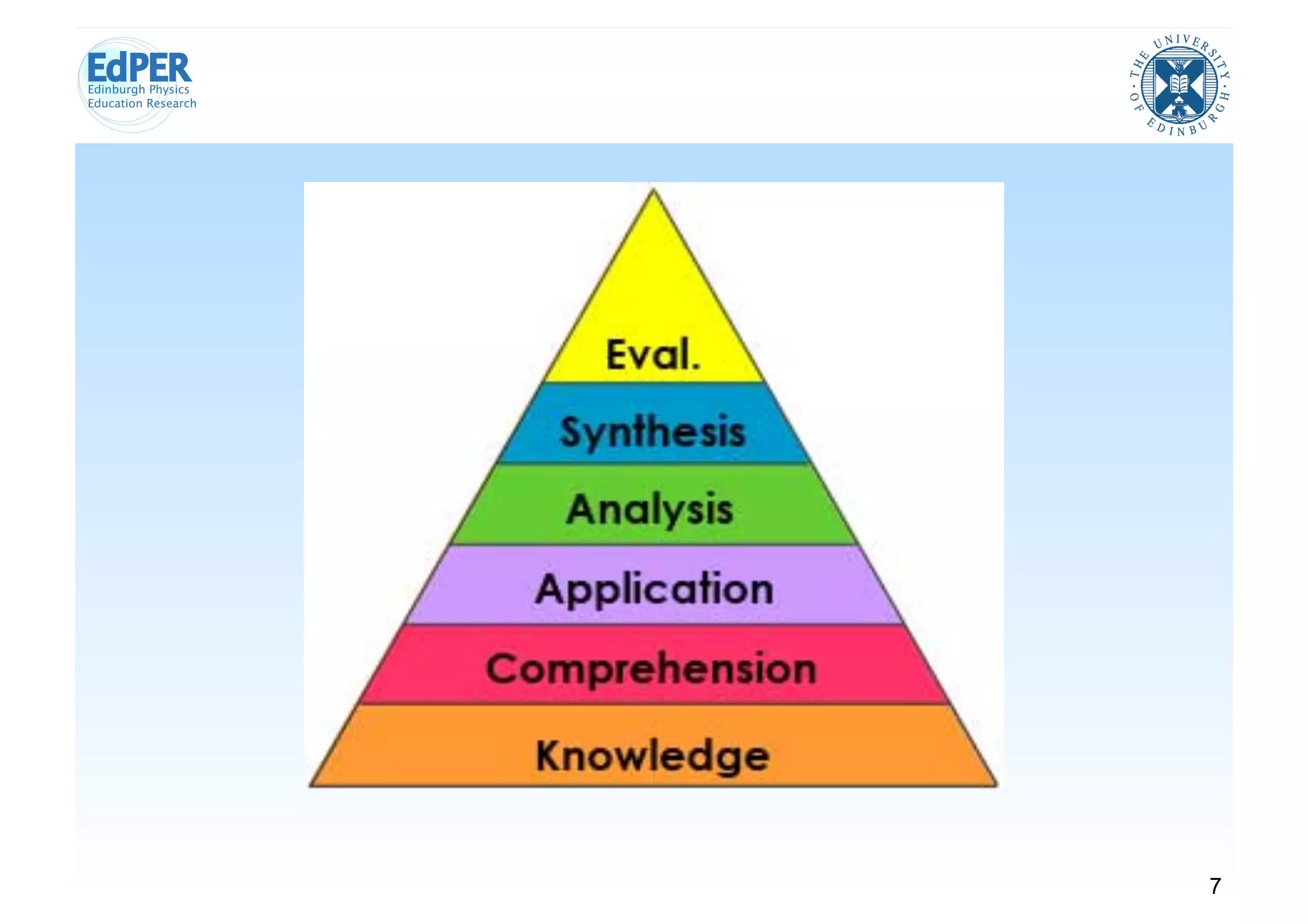 EdPER
Edinburgh Physics
Education Research

THE UNIVERSITY OF EDINBURGH

Eval.

Synthesis

Analysis

Application

Comprehension

Knowledge

7